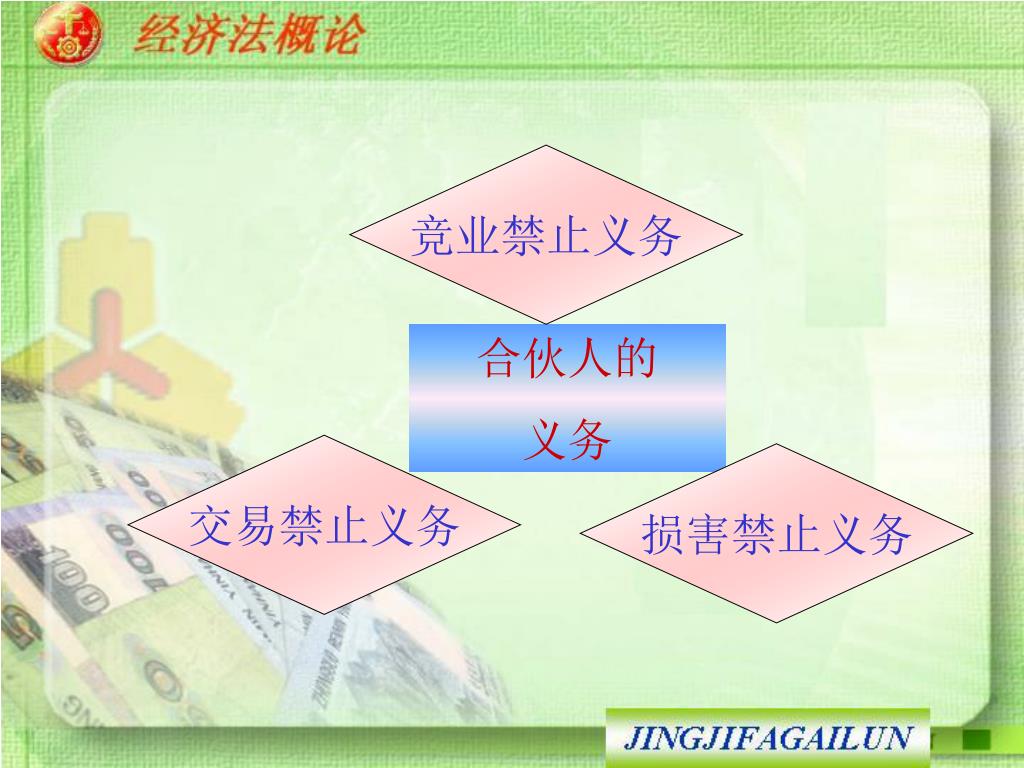 经济法概论

竞业禁止义务

合伙人的
义务

交易禁止义务

损害禁止义务

JINGJIFAGAILUN